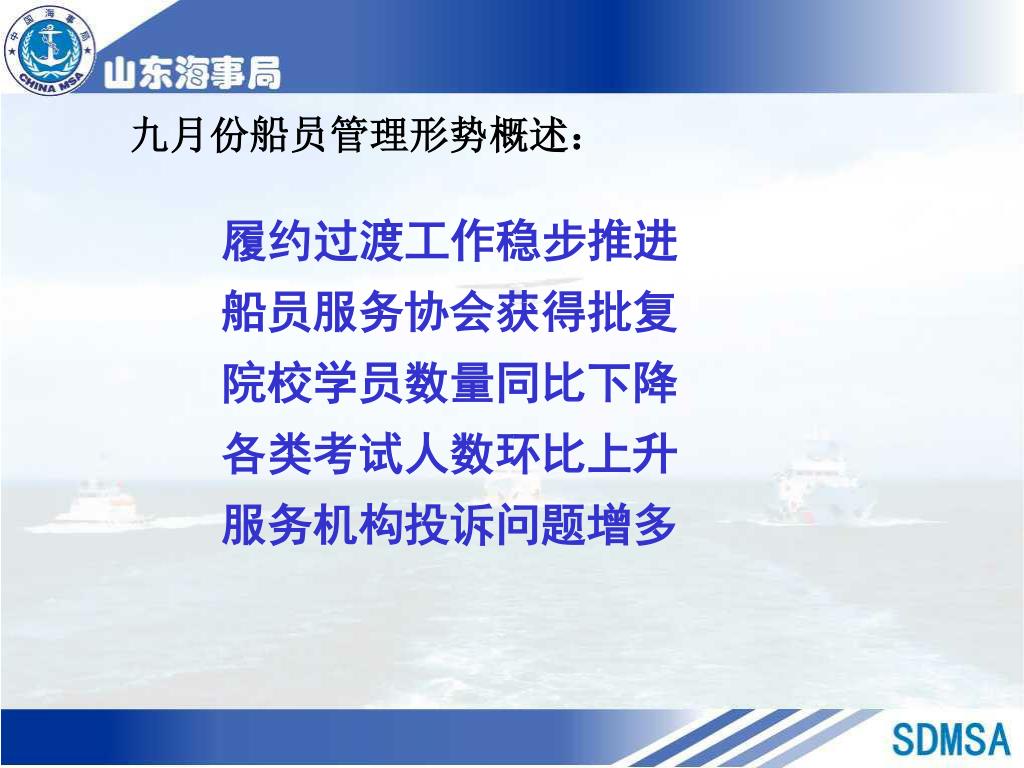 中国海事局
CHINA MSA
山东海事局

九月份船员管理形势概述：

履约过渡工作稳步推进
船员服务协会获得批复
院校学员数量同比下降
各类考试人数环比上升
服务机构投诉问题增多

SDMSA